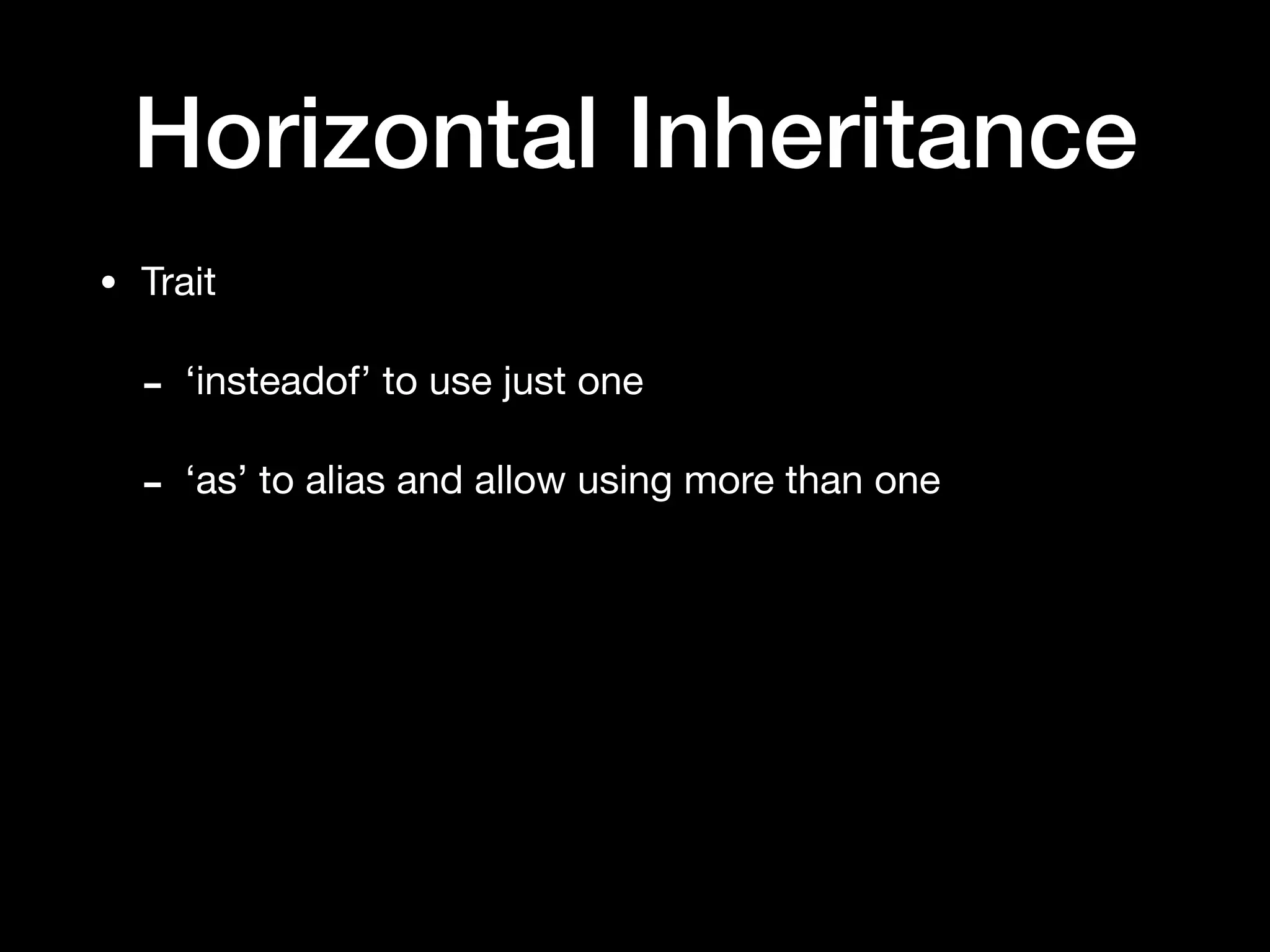 Horizontal Inheritance

• Trait

- ‘insteadof’ to use just one

- ‘as’ to alias and allow using more than one